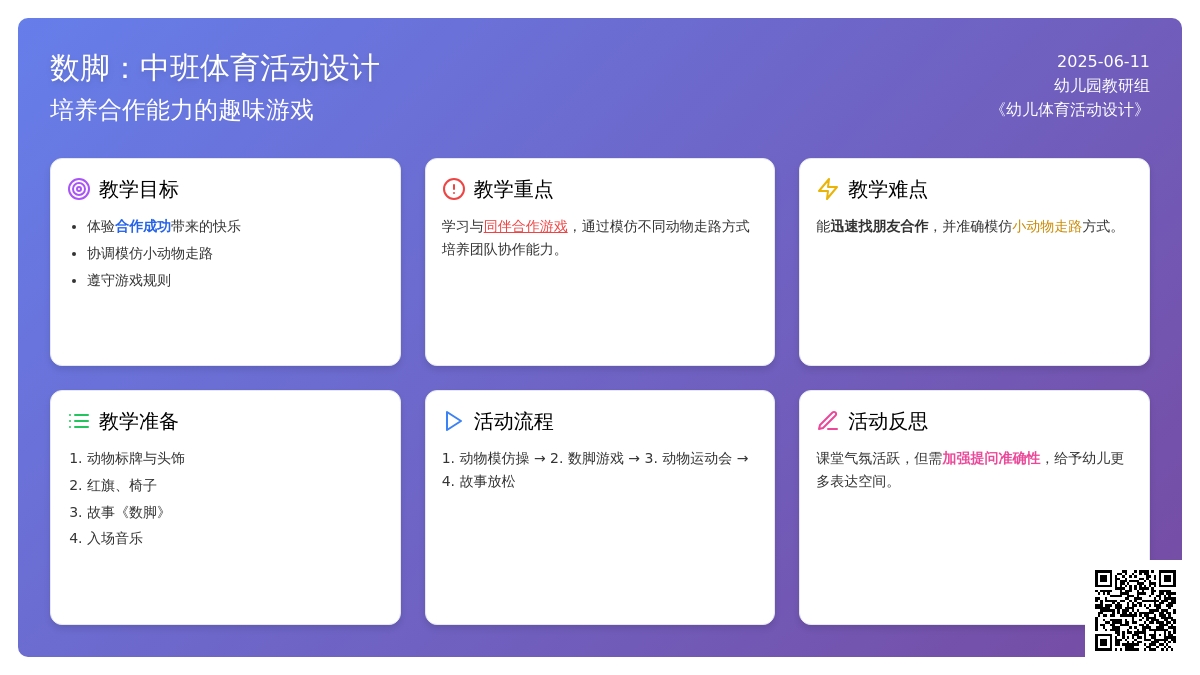 数脚：中班体育活动设计
培养合作能力的趣味游戏

2025-06-11
幼儿园教研组
《幼儿体育活动设计》

教学目标
- 体验合作成功带来的快乐
- 协调模仿小动物走路
- 遵守游戏规则

教学重点
学习与同伴合作游戏，通过模仿不同动物走路方式培养团队协作能力。

教学难点
能迅速找朋友合作，并准确模仿小动物走路方式。

教学准备
1. 动物标牌与头饰
2. 红旗、椅子
3. 故事《数脚》
4. 入场音乐

活动流程
1. 动物模仿操 → 2. 数脚游戏 → 3. 动物运动会 → 4. 故事放松

活动反思
课堂气氛活跃，但需加强提问准确性，给予幼儿更多表达空间。